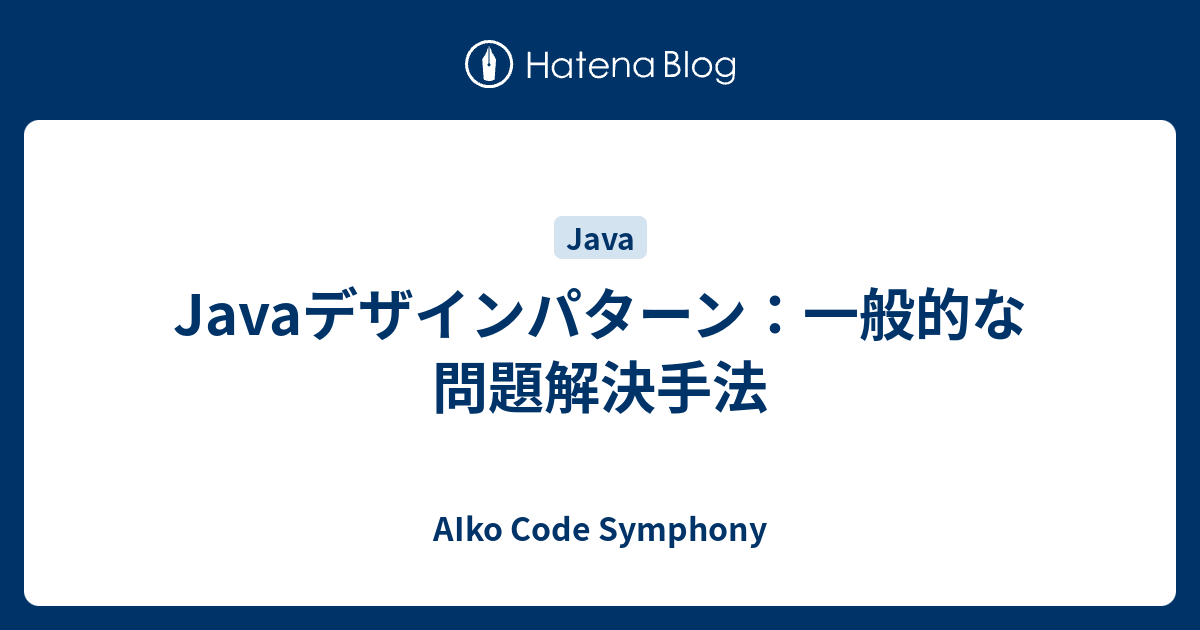 Hatena Blog

Java

Javaデザインパターン：一般的な問題解決手法

AIko Code Symphony